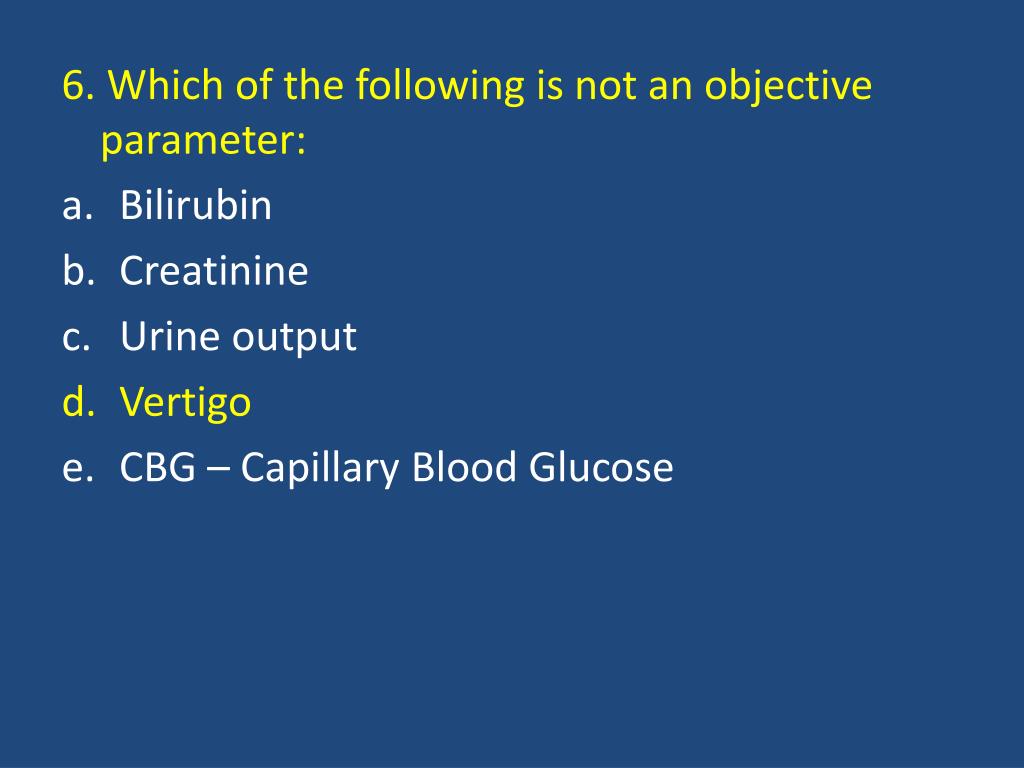 6. Which of the following is not an objective parameter:
a. Bilirubin
b. Creatinine
c. Urine output
d. Vertigo
e. CBG – Capillary Blood Glucose